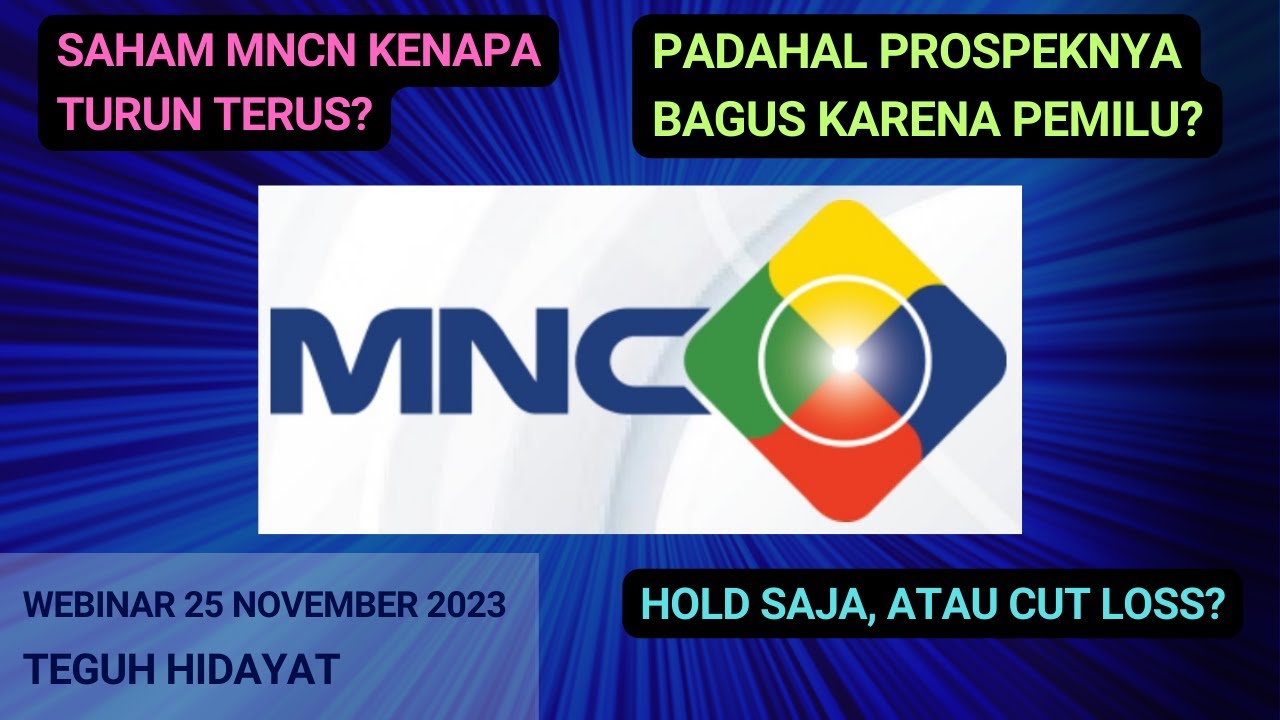 SAHAM MNCN KENAPA TURUN TERUS?

PADAHAL PROSPEKNYA BAGUS KARENA PEMILU?

MNC

WEBINAR 25 NOVEMBER 2023

TEGUH HIDAYAT

HOLD SAJA, ATAU CUT LOSS?